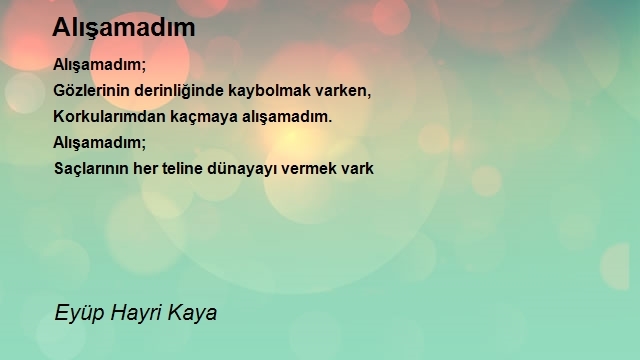 Alışamadım

Alışamadım;
Gözlerinin derinliğinde kaybolmak varken,
Korkularımdan kaçmaya alışamadım.
Alışamadım;
Saçlarının her teline dünayayı vermek vark

Eyüp Hayri Kaya